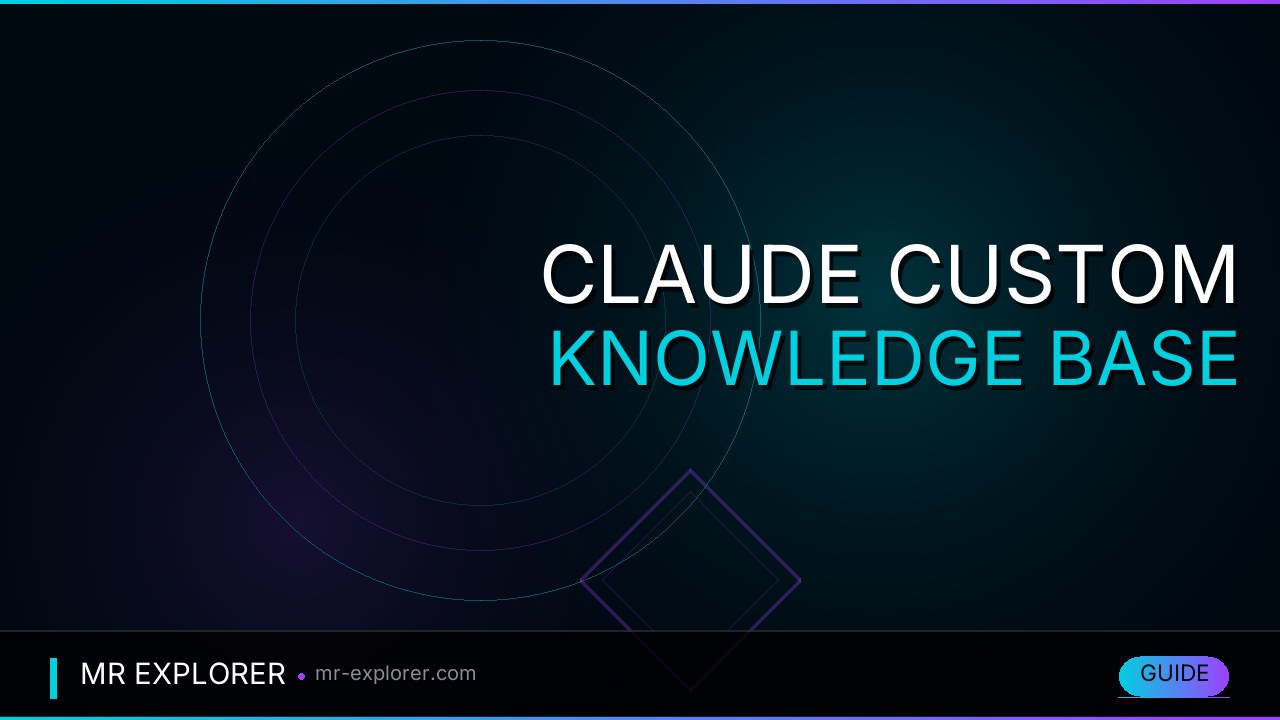 CLAUDE CUSTOM
KNOWLEDGE BASE

MR EXPLORER • mr-explorer.com

GUIDE